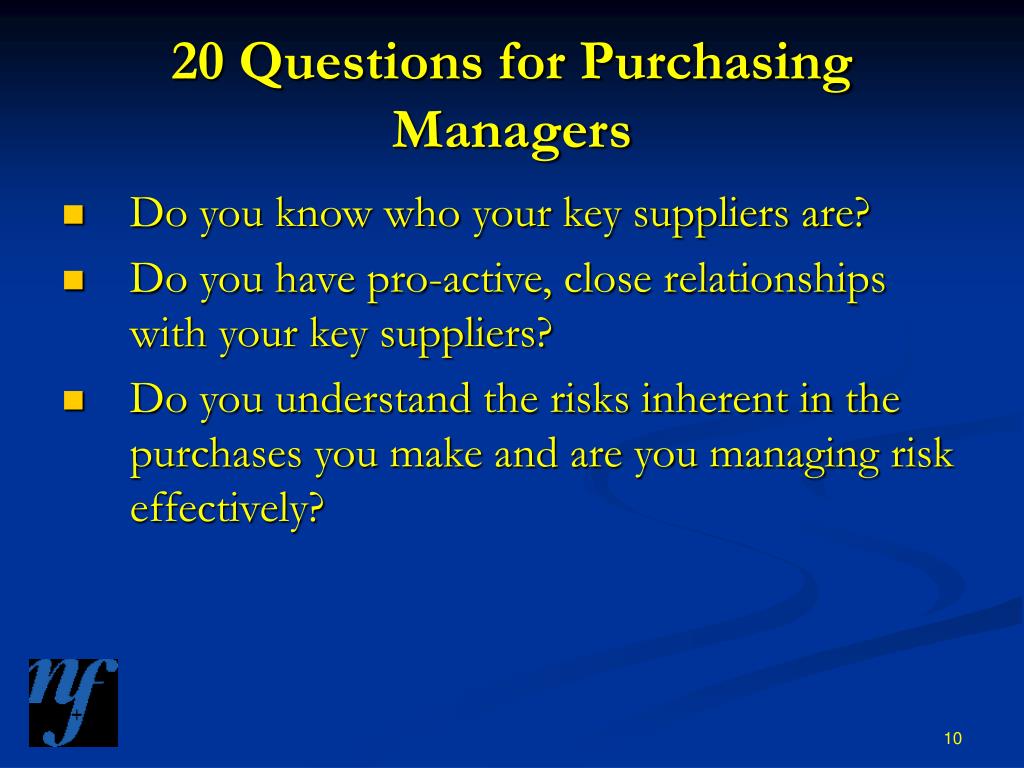 20 Questions for Purchasing Managers

- Do you know who your key suppliers are?
- Do you have pro-active, close relationships with your key suppliers?
- Do you understand the risks inherent in the purchases you make and are you managing risk effectively?

nf

10